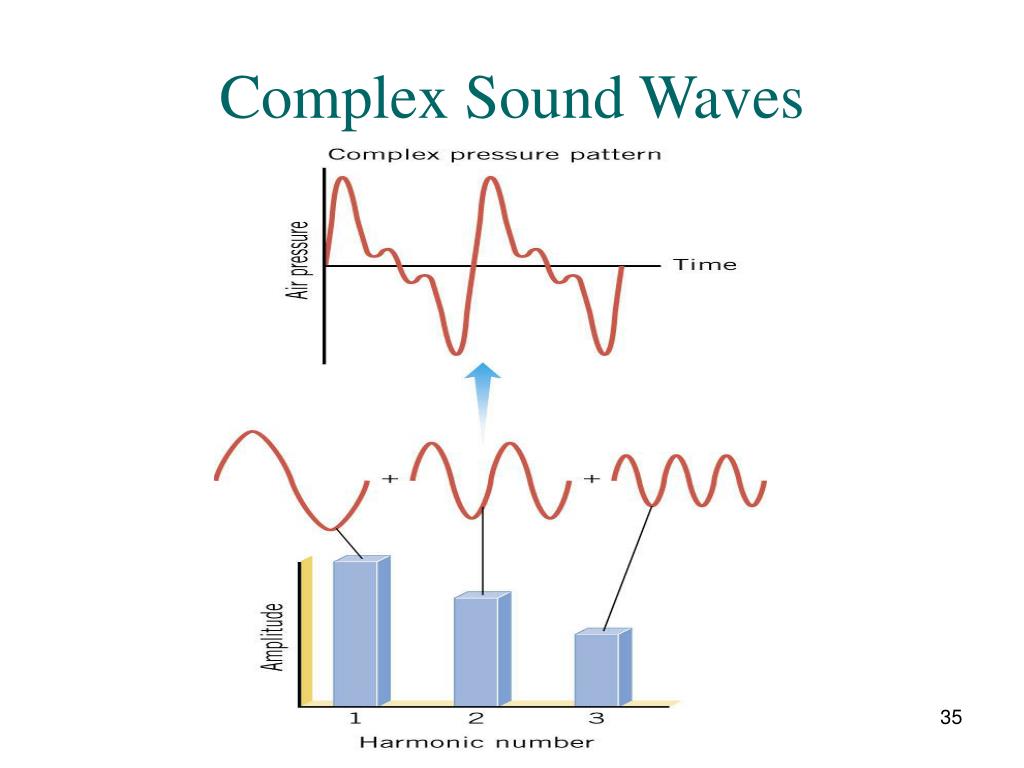 Complex Sound Waves

Complex pressure pattern

Air pressure

Time

+

+

Amplitude

1

2

3

Harmonic number

35